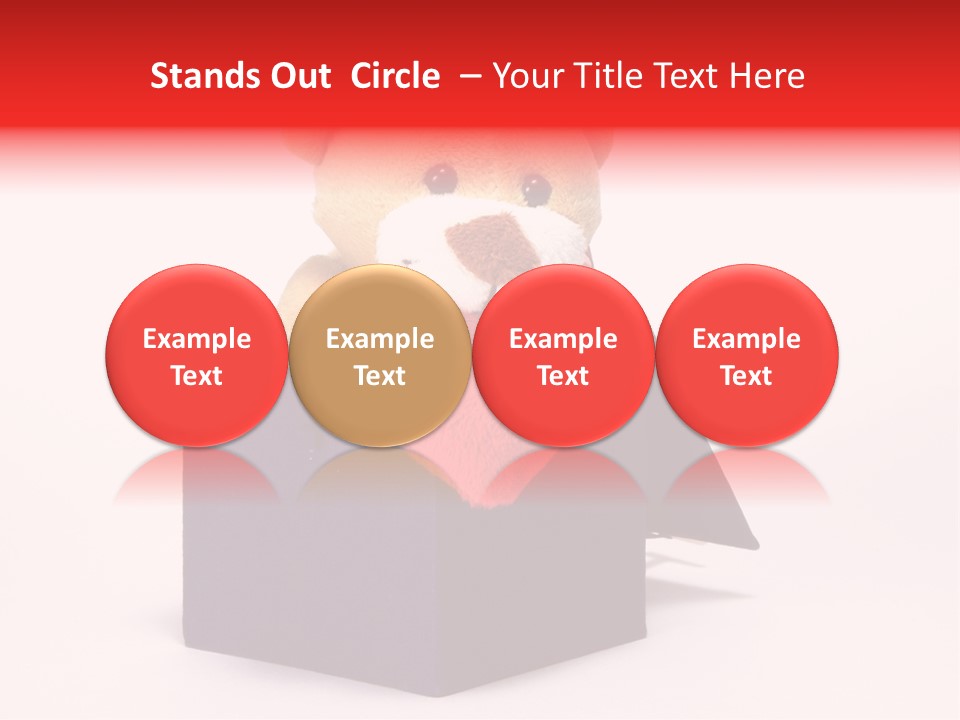 Stands Out Circle – Your Title Text Here

Example Text

Example Text

Example Text

Example Text